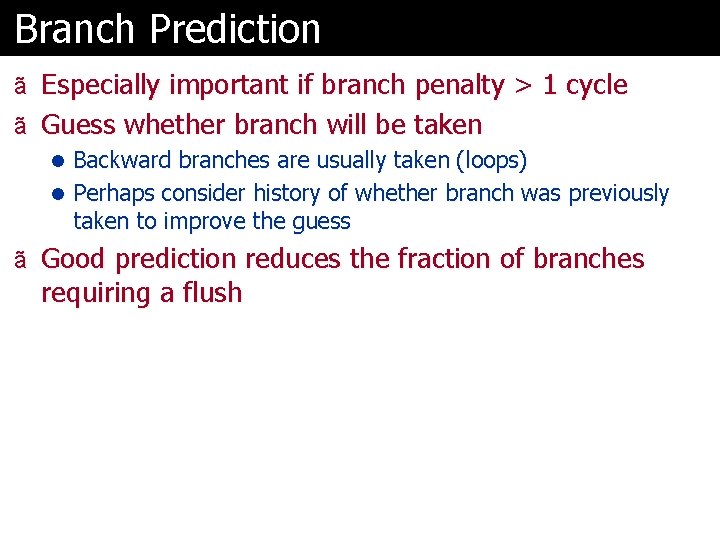 Branch Prediction

ã Especially important if branch penalty > 1 cycle

ã Guess whether branch will be taken

• Backward branches are usually taken (loops)

• Perhaps consider history of whether branch was previously taken to improve the guess

ã Good prediction reduces the fraction of branches requiring a flush